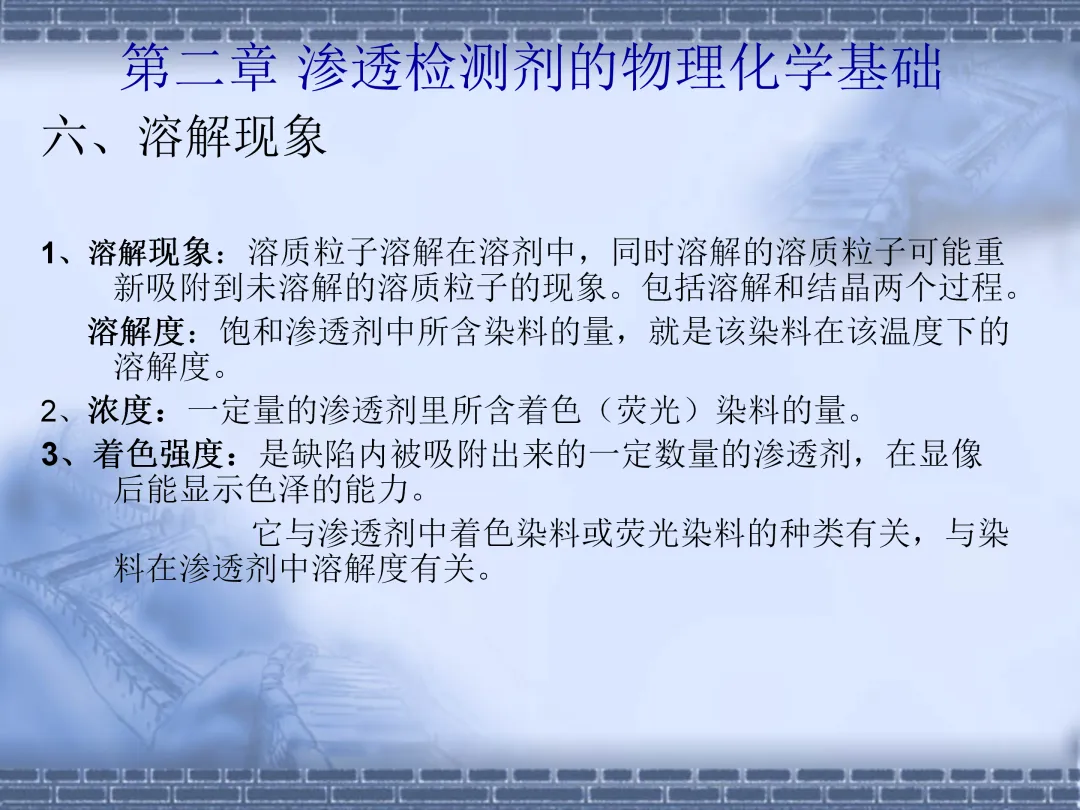 第二章 渗透检测剂的物理化学基础

六、溶解现象

1、溶解现象：溶质粒子溶解在溶剂中，同时溶解的溶质粒子可能重新吸附到未溶解的溶质粒子的现象。包括溶解和结晶两个过程。

溶解度：饱和渗透剂中所含染料的量，就是该染料在该温度下的溶解度。

2、浓度：一定量的渗透剂里所含着色（荧光）染料的量。

3、着色强度：是缺陷内被吸附出来的一定数量的渗透剂，在显像后能显示色泽的能力。

它与渗透剂中着色染料或荧光染料的种类有关，与染料在渗透剂中溶解度有关。